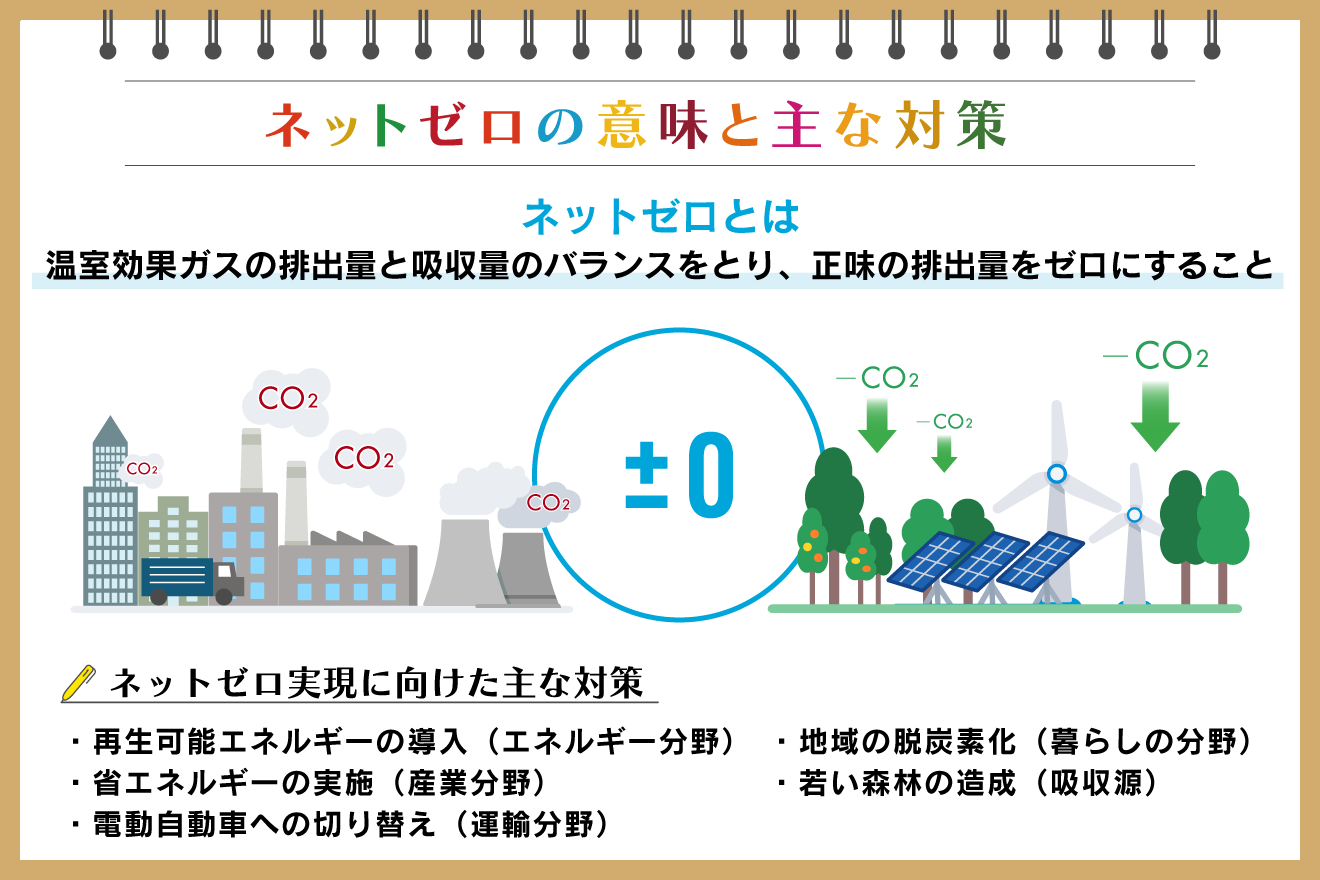 ネットゼロの意味と主な対策

ネットゼロとは
温室効果ガスの排出量と吸収量のバランスをとり、正味の排出量をゼロにすること

$CO_2$
$CO_2$
$CO_2$
$CO_2$

±0

$-CO_2$
$-CO_2$
$-CO_2$

ネットゼロ実現に向けた主な対策

・再生可能エネルギーの導入（エネルギー分野）
・省エネルギーの実施（産業分野）
・電動自動車への切り替え（運輸分野）

・地域の脱炭素化（暮らしの分野）
・若い森林の造成（吸収源）